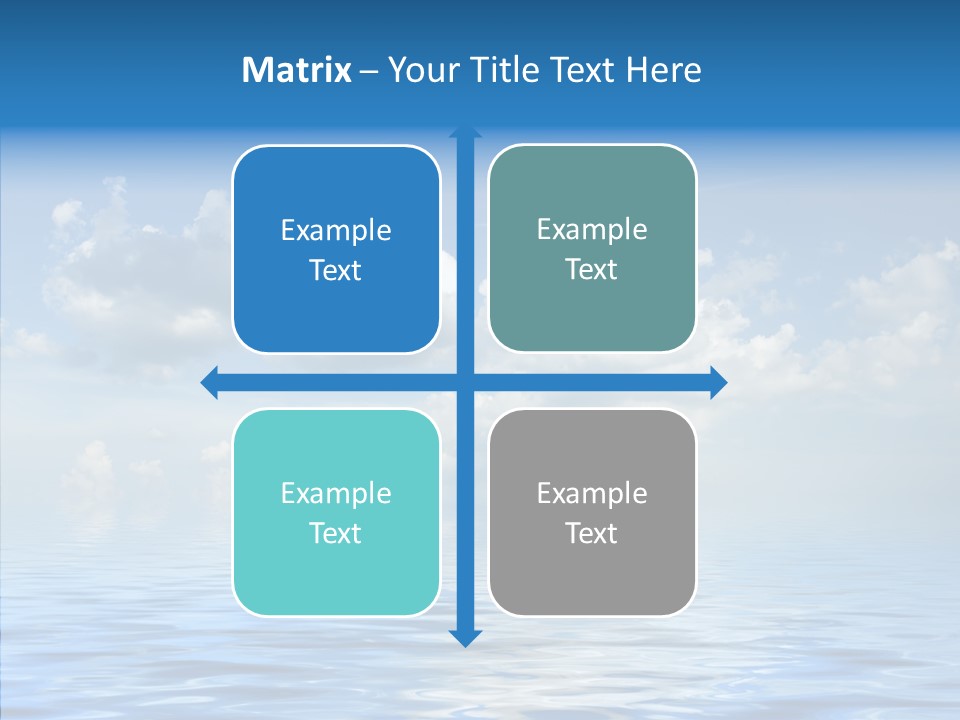 Matrix – Your Title Text Here

Example Text

Example Text

Example Text

Example Text